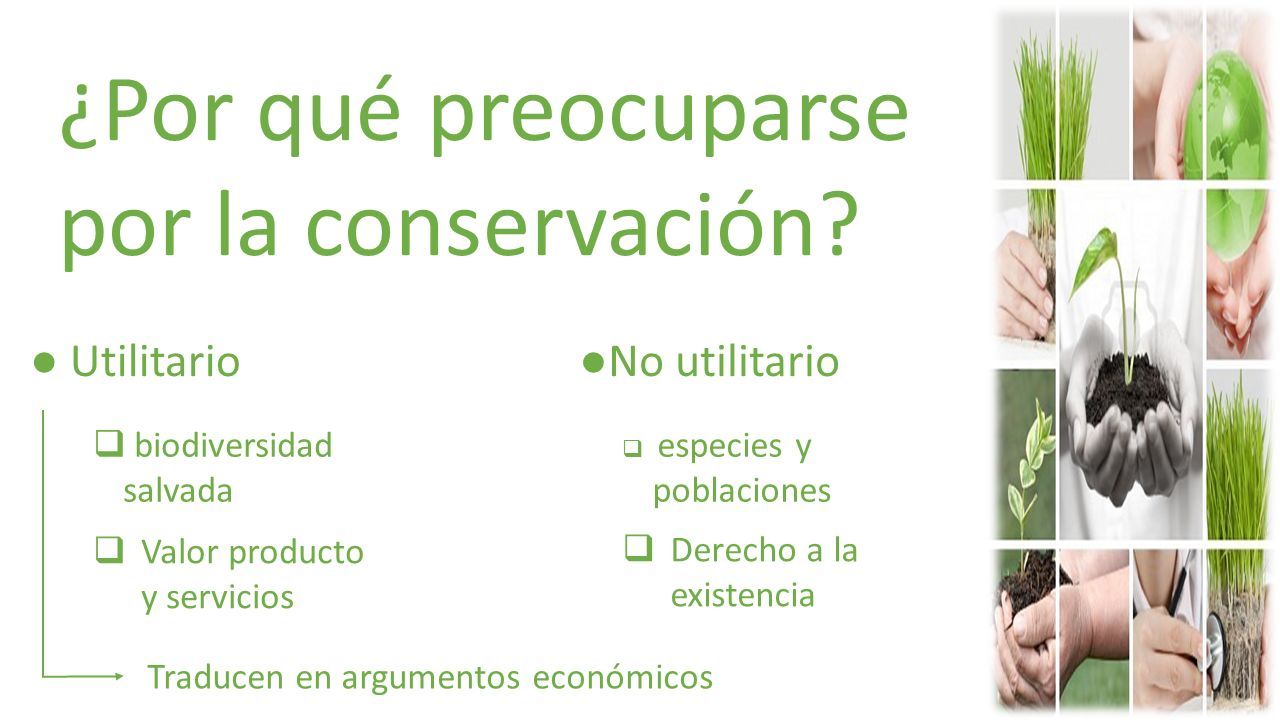 ¿Por qué preocuparse por la conservación?

● Utilitario

❑ biodiversidad salvada

❑ Valor producto y servicios

Traducen en argumentos económicos

●No utilitario

❑ especies y poblaciones

❑ Derecho a la existencia